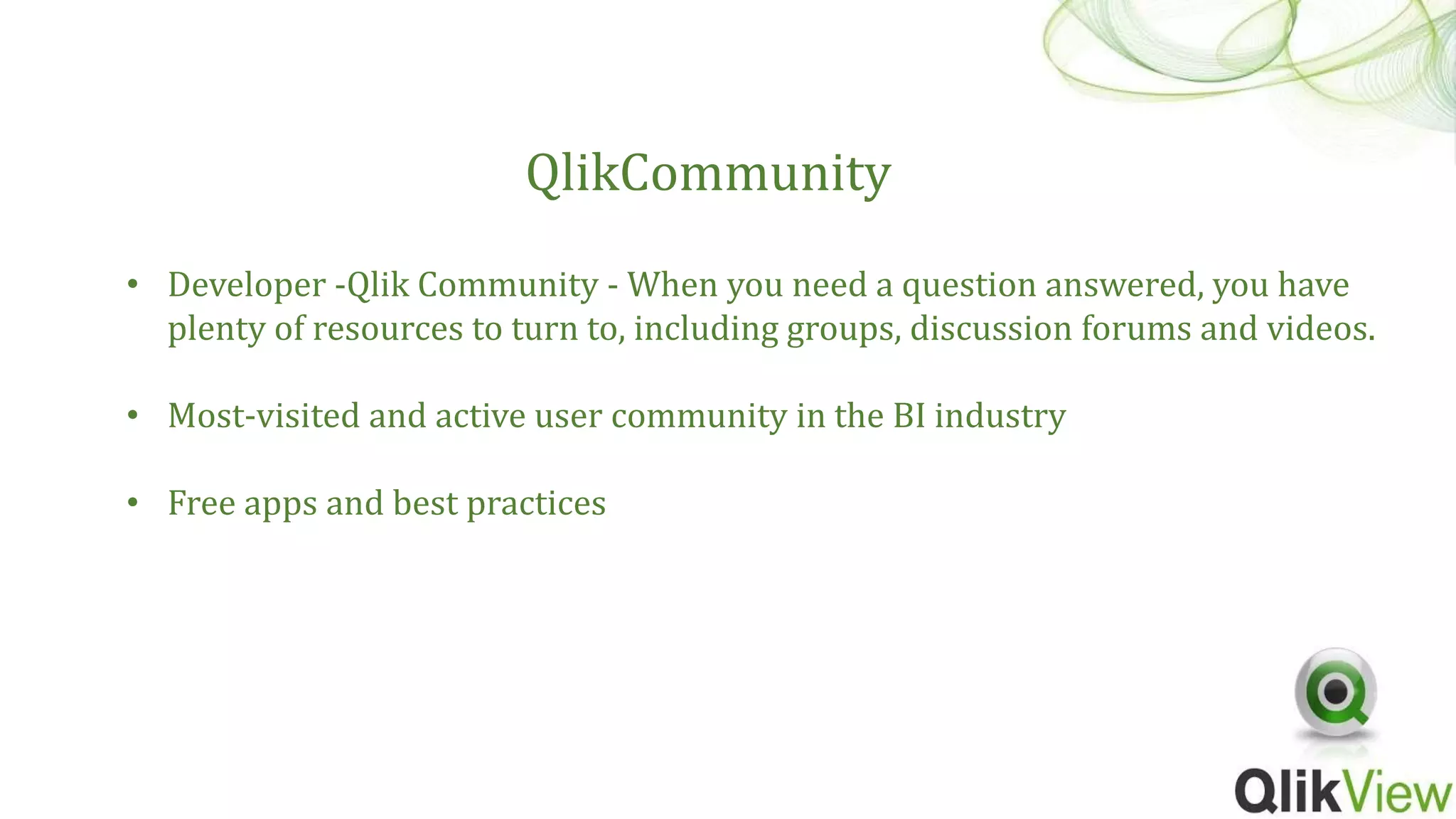 QlikCommunity

• Developer -Qlik Community - When you need a question answered, you have plenty of resources to turn to, including groups, discussion forums and videos.

• Most-visited and active user community in the BI industry

• Free apps and best practices

QlikView